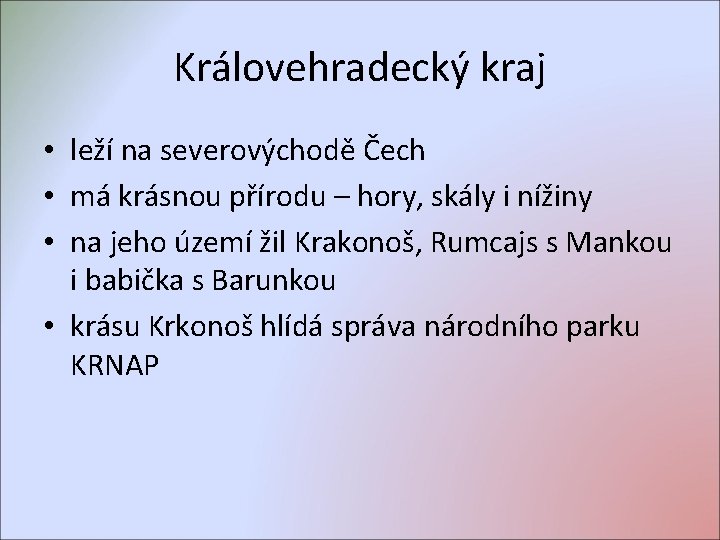 Královehradecký kraj

• leží na severovýchodě Čech
• má krásnou přírodu – hory, skály i nížiny
• na jeho území žil Krakonoš, Rumcajs s Mankou i babička s Barunkou
• krásu Krkonoš hlídá správa národního parku KRNAP